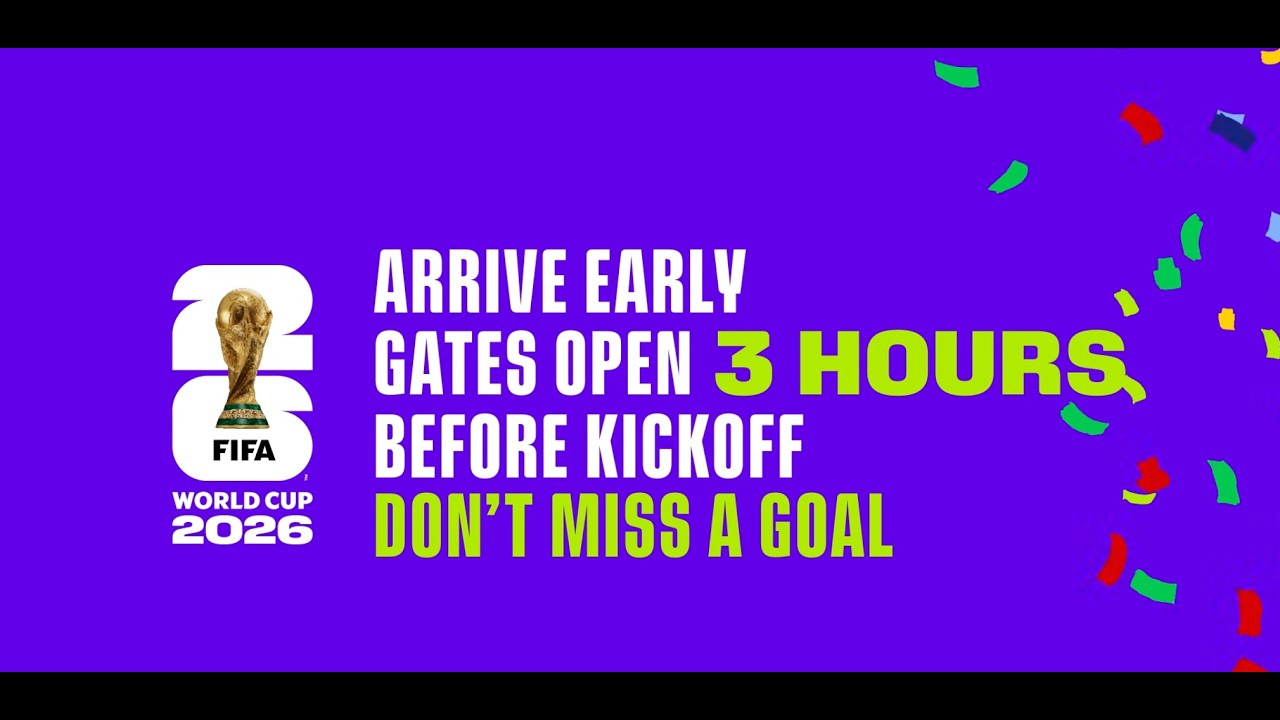 26
FIFA
WORLD CUP
2026

ARRIVE EARLY
GATES OPEN 3 HOURS
BEFORE KICKOFF
DON'T MISS A GOAL